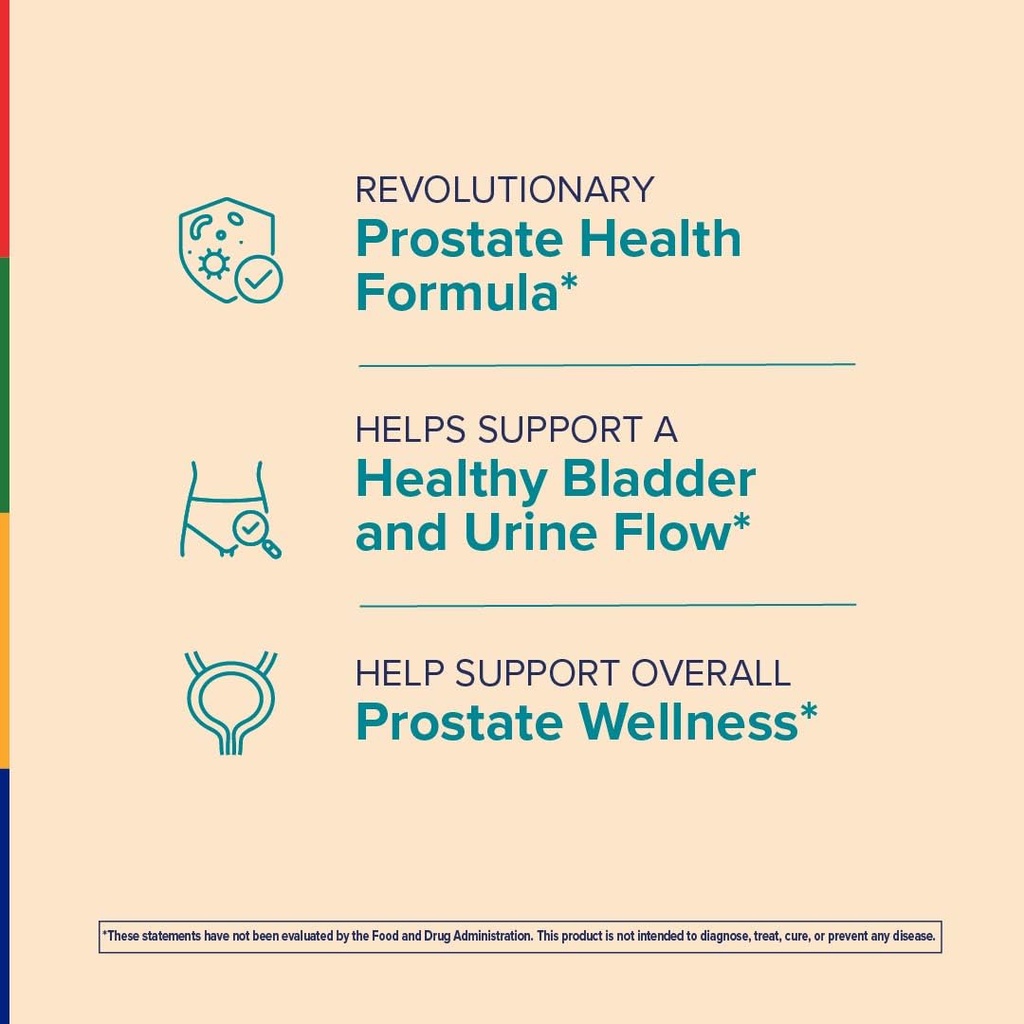 REVOLUTIONARY
Prostate Health Formula*

HELPS SUPPORT A
Healthy Bladder and Urine Flow*

HELP SUPPORT OVERALL
Prostate Wellness*

*These statements have not been evaluated by the Food and Drug Administration. This product is not intended to diagnose, treat, cure, or prevent any disease.